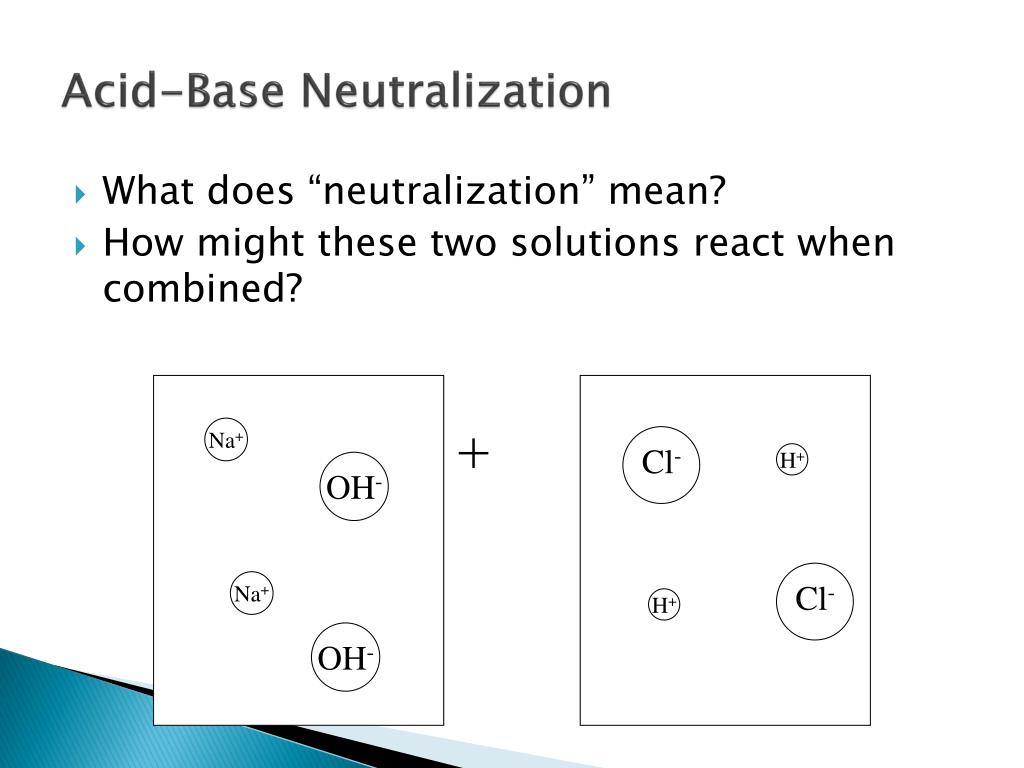 Acid-Base Neutralization

What does “neutralization” mean?

How might these two solutions react when combined?

$Na^+$

$OH^-$

$Na^+$

$OH^-$

+

$Cl^-$

$H^+$

$H^+$

$Cl^-$